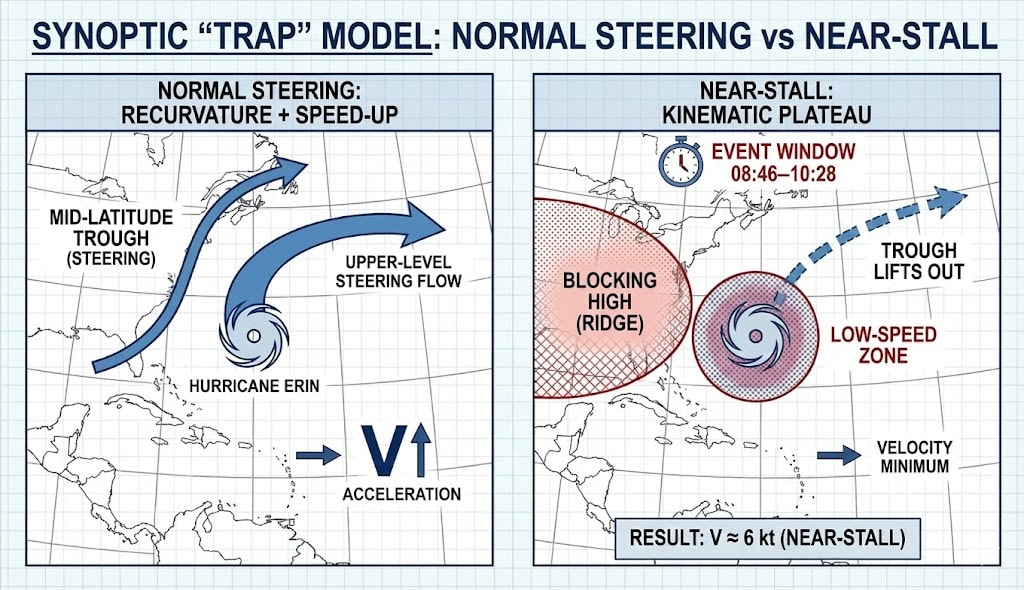 SYNOPTIC "TRAP" MODEL: NORMAL STEERING vs NEAR-STALL

NORMAL STEERING: RECURVATURE + SPEED-UP

MID-LATITUDE TROUGH (STEERING)

UPPER-LEVEL STEERING FLOW

HURRICANE ERIN

V

ACCELERATION

NEAR-STALL: KINEMATIC PLATEAU

EVENT WINDOW 08:46–10:28

BLOCKING HIGH (RIDGE)

TROUGH LIFTS OUT

LOW-SPEED ZONE

VELOCITY MINIMUM

RESULT: V ≈ 6 kt (NEAR-STALL)